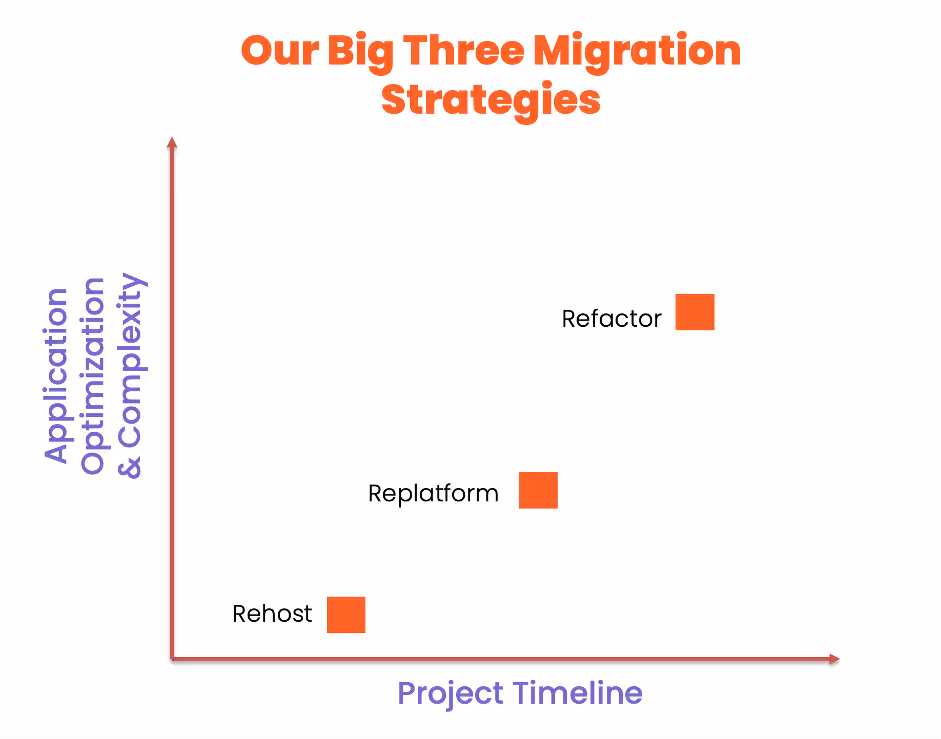 Our Big Three Migration Strategies

Application Optimization & Complexity

Refactor

Replatform

Rehost

Project Timeline